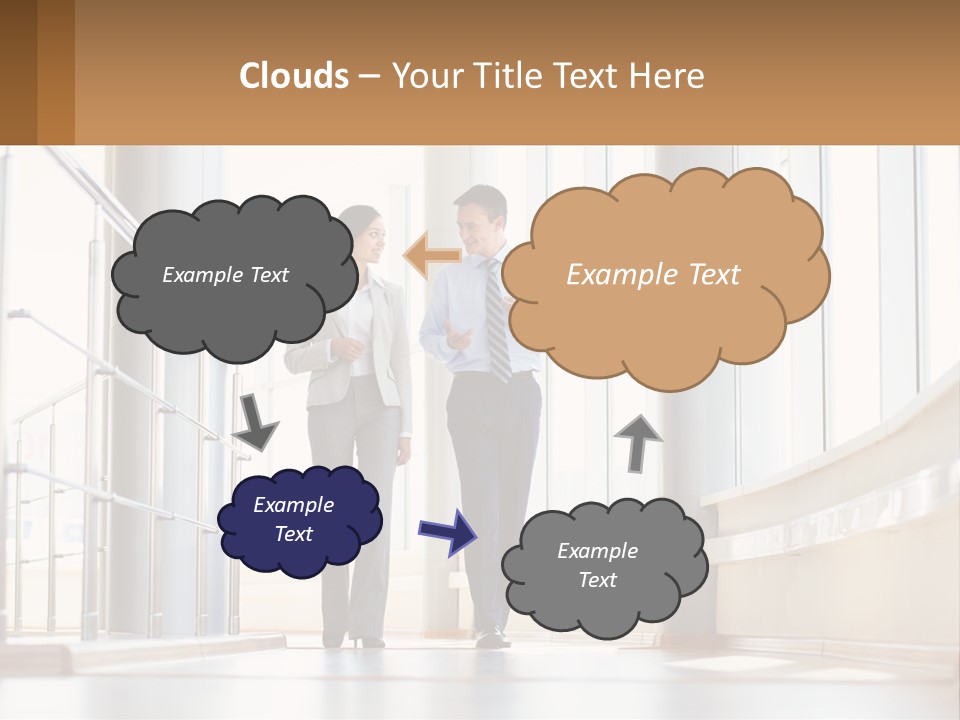 Clouds – Your Title Text Here

Example Text

Example Text

Example Text

Example Text